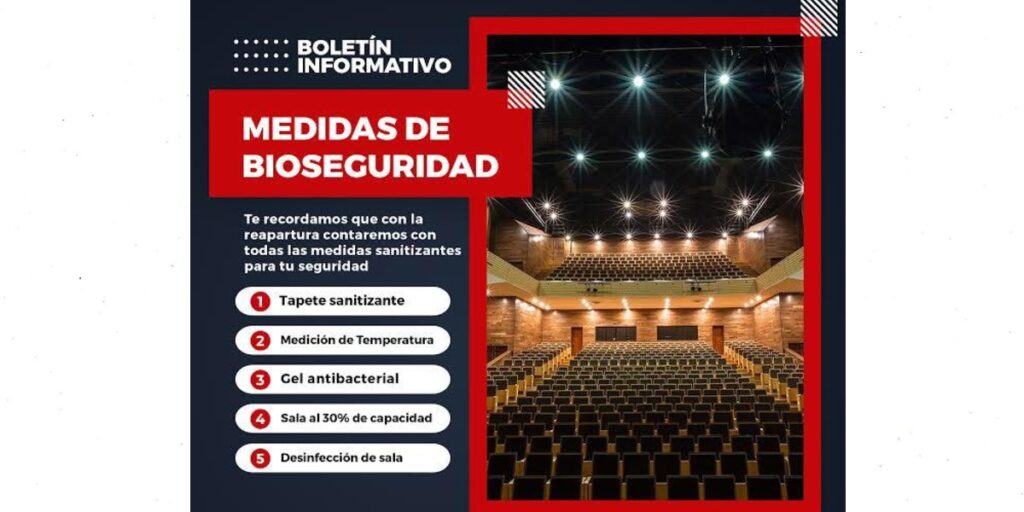 BOLETÍN INFORMATIVO

MEDIDAS DE BIOSEGURIDAD

Te recordamos que con la reapartura contaremos con todas las medidas sanitizantes para tu seguridad

1 Tapete sanitizante

2 Medición de Temperatura

3 Gel antibacterial

4 Sala al 30% de capacidad

5 Desinfección de sala